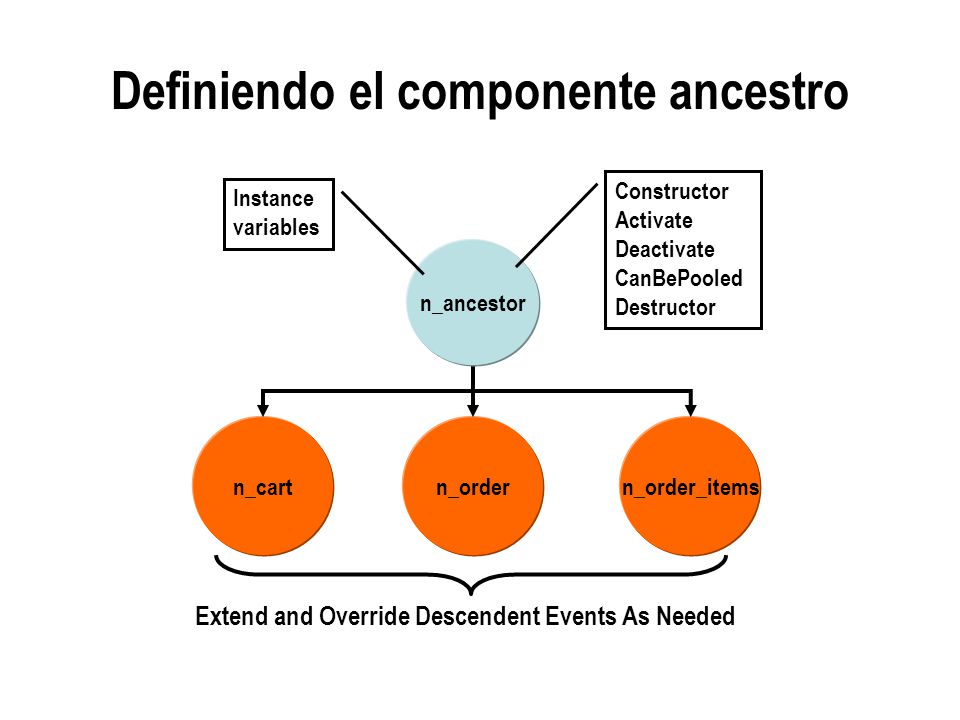 Definiendo el componente ancestro

Instance variables

Constructor
Activate
Deactivate
CanBePooled
Destructor

n_ancestor

n_cart

n_order

n_order_items

Extend and Override Descendent Events As Needed